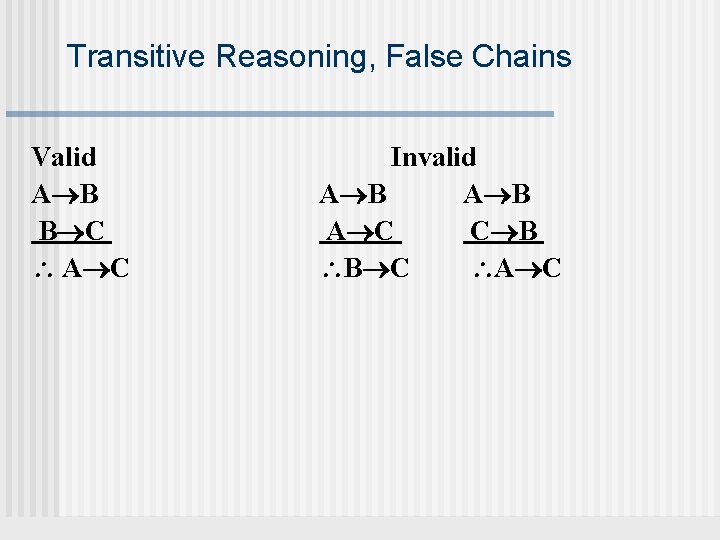 Transitive Reasoning, False Chains

Valid

$A \rightarrow B$

$B \rightarrow C$

$\therefore A \rightarrow C$

Invalid

$A \rightarrow B$

$A \rightarrow C$

$\therefore B \rightarrow C$

$A \rightarrow B$

$C \rightarrow B$

$\therefore A \rightarrow C$